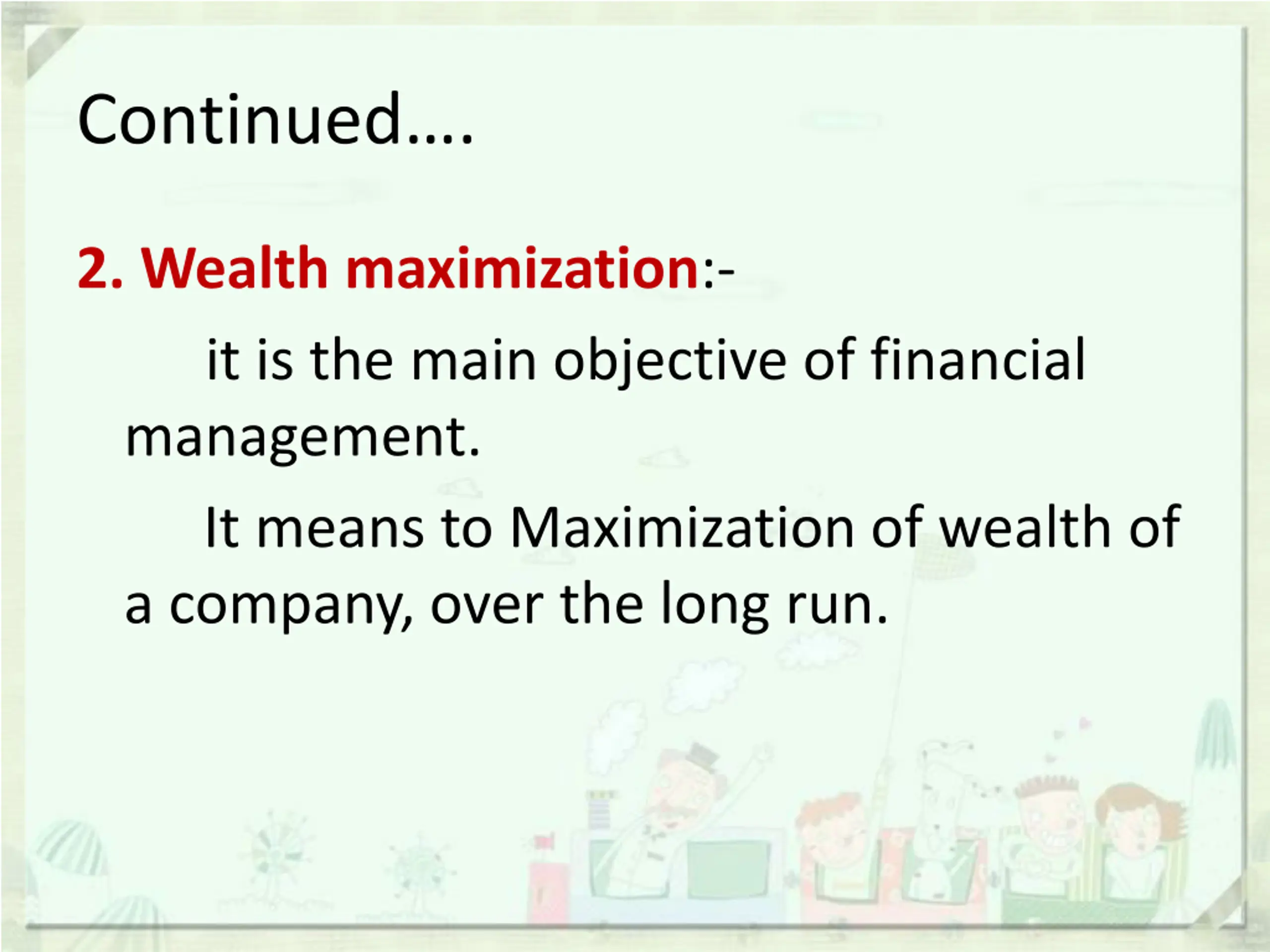 Continued….

2. Wealth maximization:-

it is the main objective of financial management.

It means to Maximization of wealth of a company, over the long run.